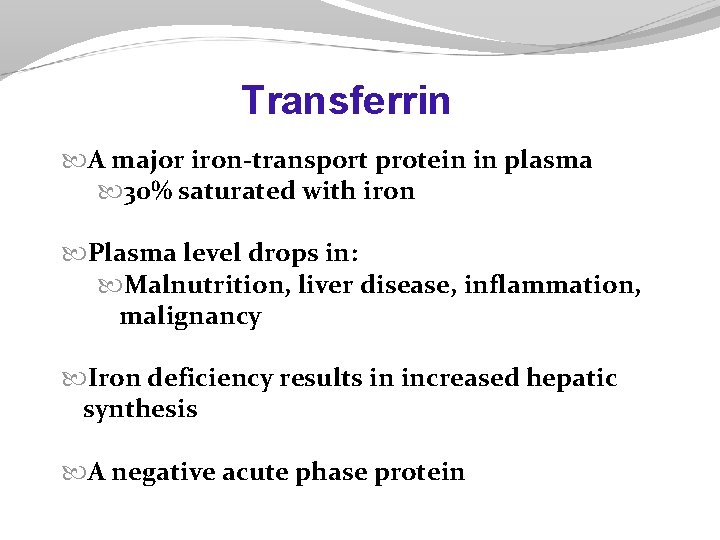 Transferrin

A major iron-transport protein in plasma

30% saturated with iron

Plasma level drops in:

Malnutrition, liver disease, inflammation, malignancy

Iron deficiency results in increased hepatic synthesis

A negative acute phase protein